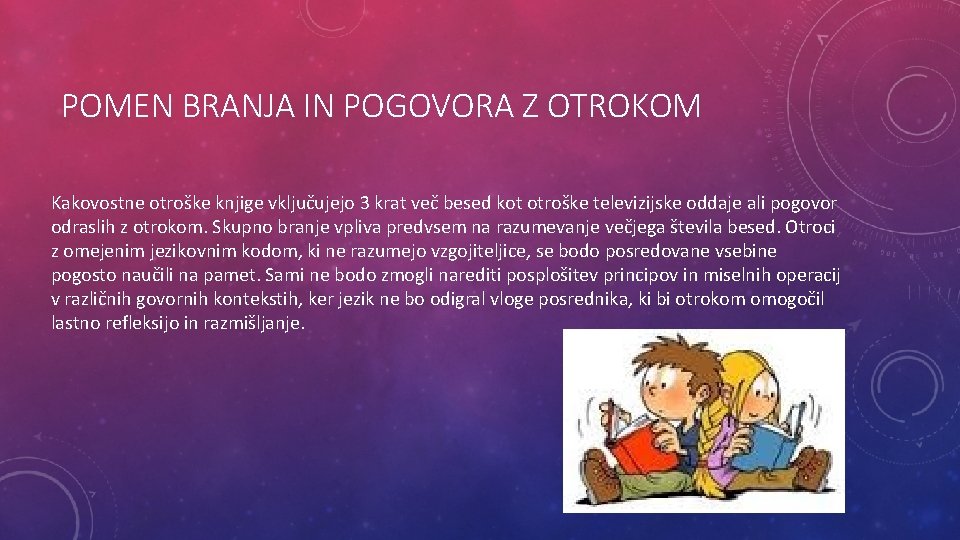 POMEN BRANJA IN POGOVORA Z OTROKOM

Kakovostne otroške knjige vključujejo 3 krat več besed kot otroške televizijske oddaje ali pogovor odraslih z otrokom. Skupno branje vpliva predvsem na razumevanje večjega števila besed. Otroci z omejenim jezikovnim kodom, ki ne razumejo vzgojiteljice, se bodo posredovane vsebine pogosto naučili na pamet. Sami ne bodo zmogli narediti posplošitev principov in miselnih operacij v različnih govornih kontekstih, ker jezik ne bo odigral vloge posrednika, ki bi otrokom omogočil lastno refleksijo in razmišljanje.